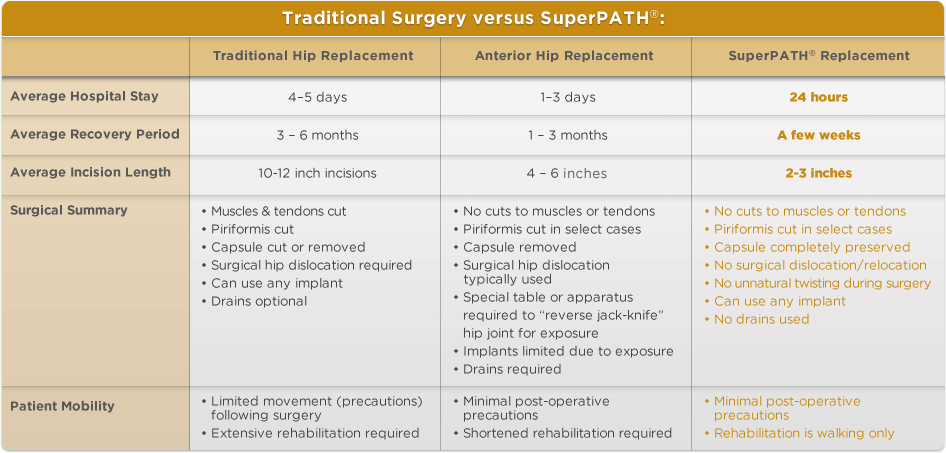 Traditional Surgery versus SuperPATH®:

| | Traditional Hip Replacement | Anterior Hip Replacement | SuperPATH® Replacement |
|---|---|---|---|
| Average Hospital Stay | 4–5 days | 1–3 days | 24 hours |
| Average Recovery Period | 3 – 6 months | 1 – 3 months | A few weeks |
| Average Incision Length | 10-12 inch incisions | 4 – 6 inches | 2-3 inches |
| Surgical Summary | • Muscles & tendons cut • Piriformis cut • Capsule cut or removed • Surgical hip dislocation required • Can use any implant • Drains optional | • No cuts to muscles or tendons • Piriformis cut in select cases • Capsule removed • Surgical hip dislocation typically used • Special table or apparatus required to "reverse jack-knife" hip joint for exposure • Implants limited due to exposure • Drains required | • No cuts to muscles or tendons • Piriformis cut in select cases • Capsule completely preserved • No surgical dislocation/relocation • No unnatural twisting during surgery • Can use any implant • No drains used |
| Patient Mobility | • Limited movement (precautions) following surgery • Extensive rehabilitation required | • Minimal post-operative precautions • Shortened rehabilitation required | • Minimal post-operative precautions • Rehabilitation is walking only |